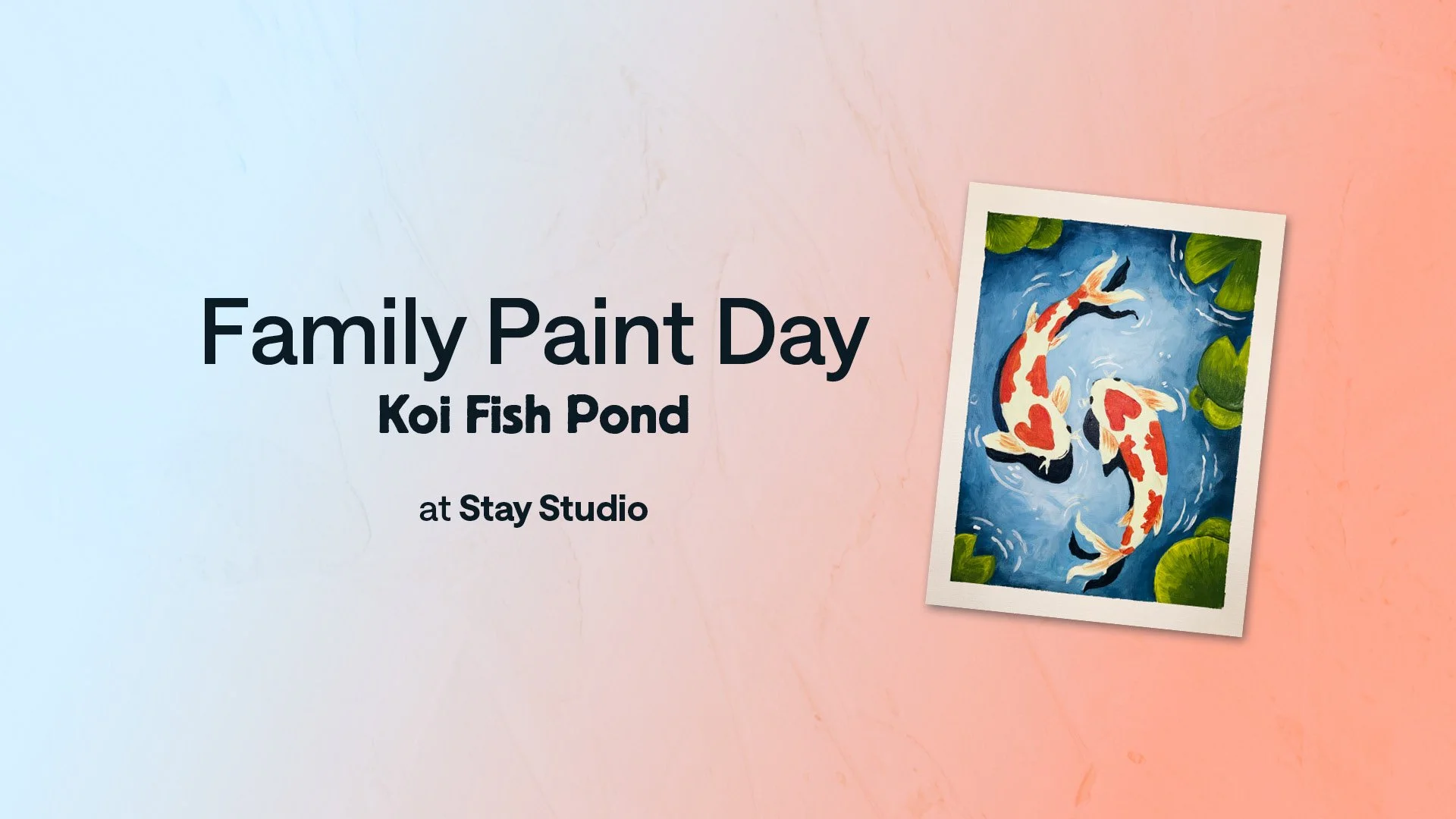 Family Paint Day
Koi Fish Pond

at Stay Studio